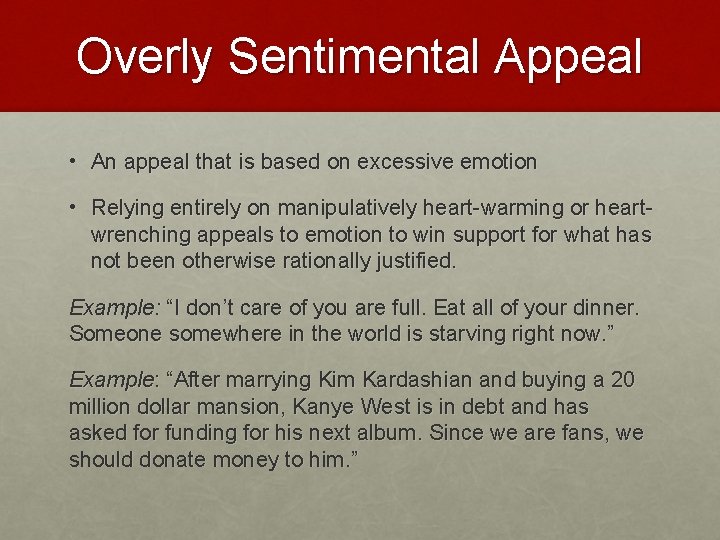 Overly Sentimental Appeal

• An appeal that is based on excessive emotion

• Relying entirely on manipulatively heart-warming or heart-wrenching appeals to emotion to win support for what has not been otherwise rationally justified.

Example: “I don’t care of you are full. Eat all of your dinner. Someone somewhere in the world is starving right now.”

Example: “After marrying Kim Kardashian and buying a 20 million dollar mansion, Kanye West is in debt and has asked for funding for his next album. Since we are fans, we should donate money to him.”